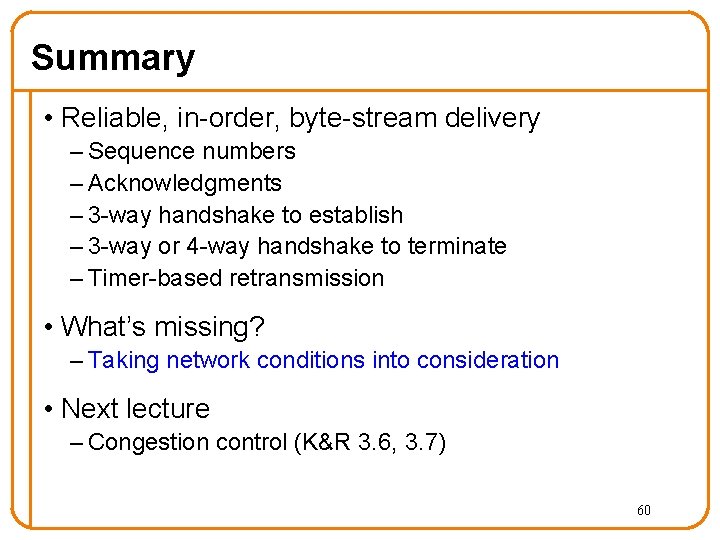 Summary

• Reliable, in-order, byte-stream delivery
– Sequence numbers
– Acknowledgments
– 3-way handshake to establish
– 3-way or 4-way handshake to terminate
– Timer-based retransmission

• What's missing?
– Taking network conditions into consideration

• Next lecture
– Congestion control (K&R 3.6, 3.7)

60